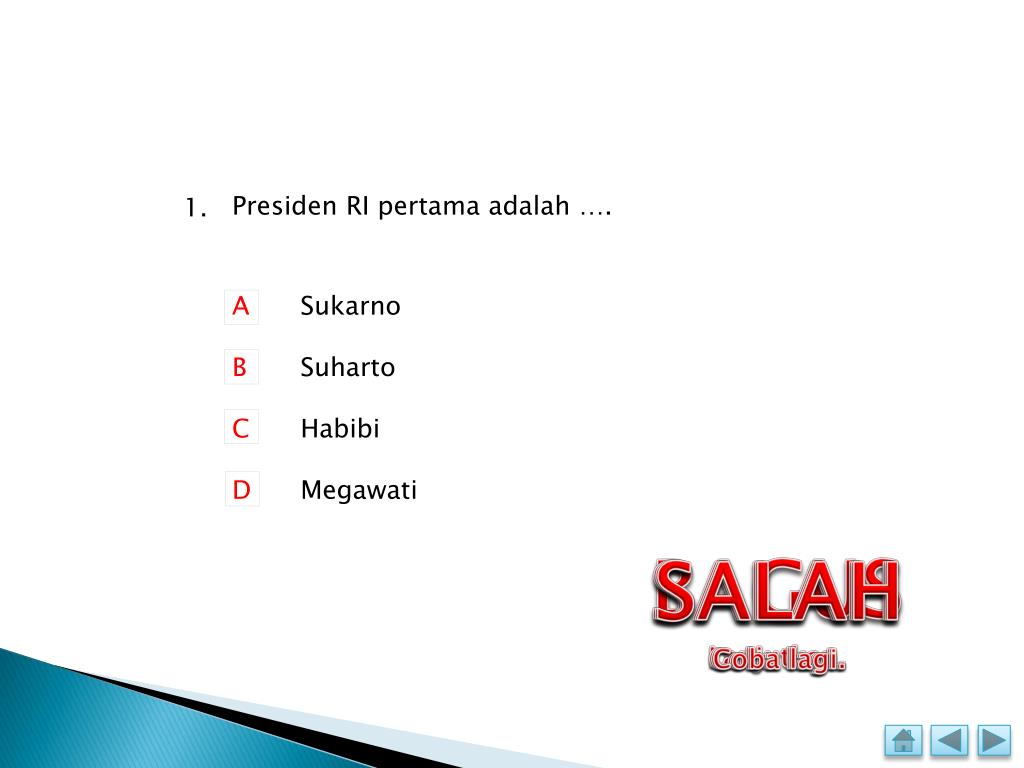 1. Presiden RI pertama adalah ….

A Sukarno

B Suharto

C Habibi

D Megawati

SALAH

Coba lagi.